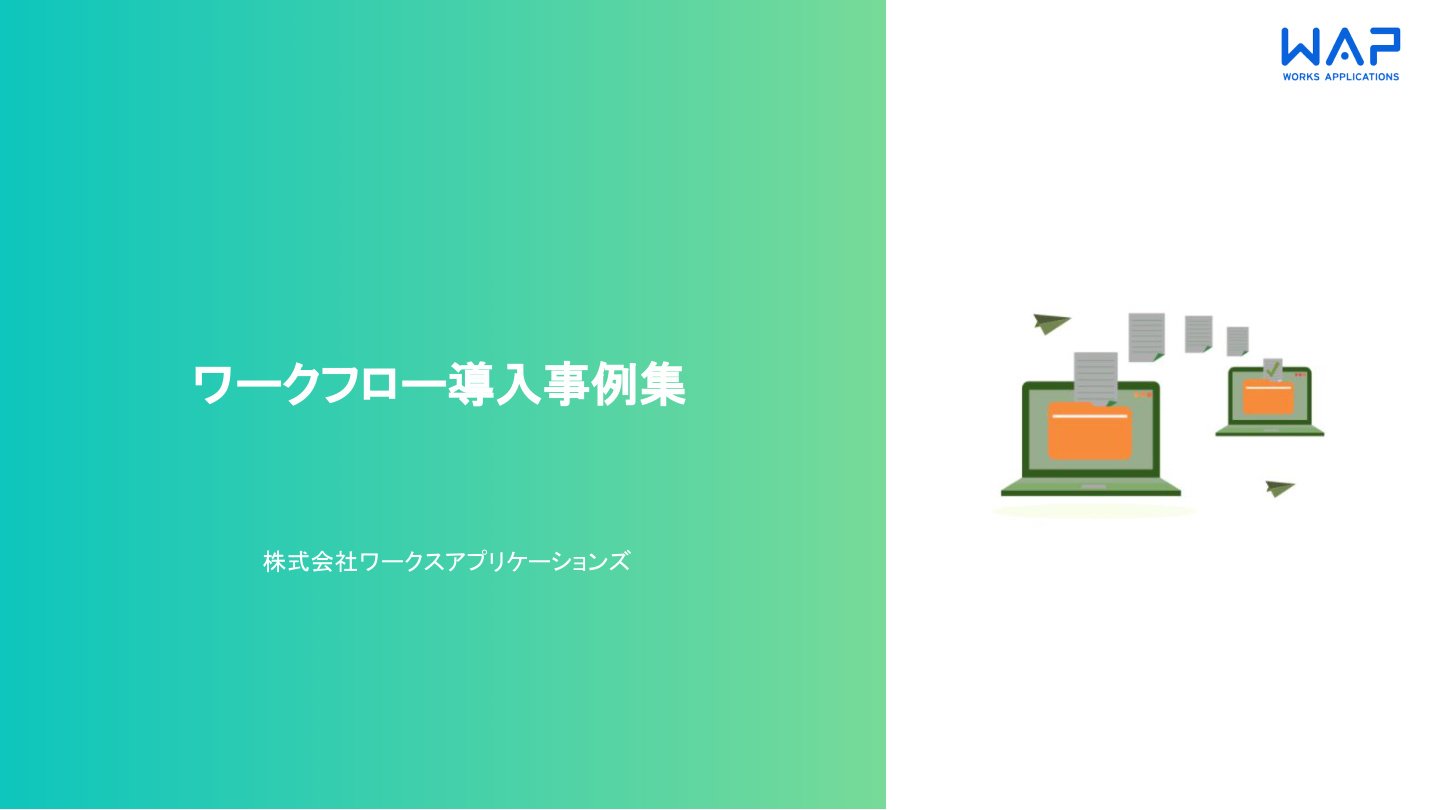 WAP
WORKS APPLICATIONS

ワークフロー導入事例集

株式会社ワークスアプリケーションズ